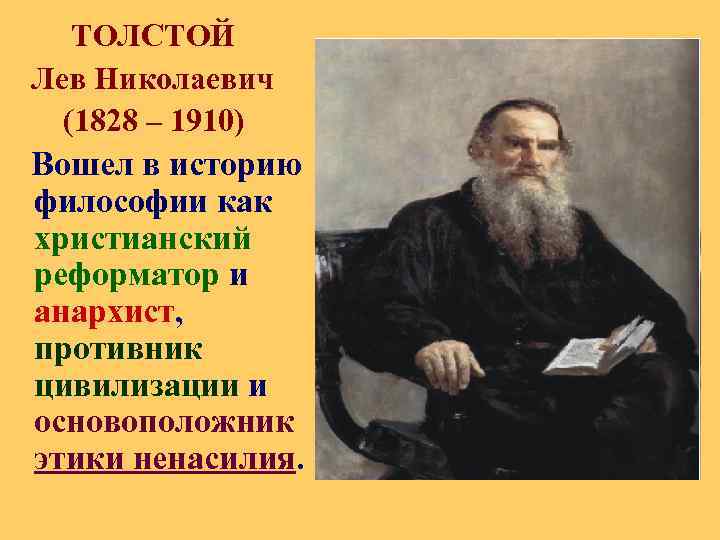 ТОЛСТОЙ
Лев Николаевич
(1828 – 1910)

Вошел в историю философии как христианский реформатор и анархист, противник цивилизации и основоположник этики ненасилия.